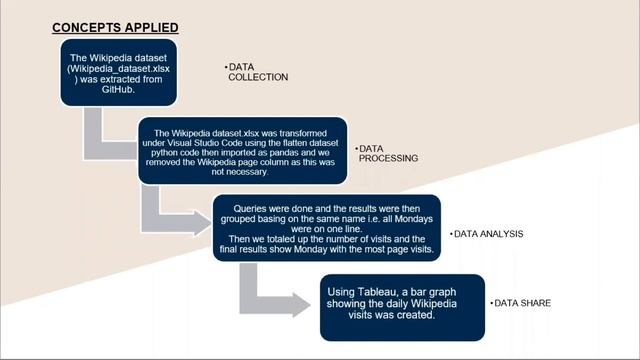 CONCEPTS APPLIED

The Wikipedia dataset (Wikipedia_dataset.xlsx ) was extracted from GitHub.

•DATA COLLECTION

The Wikipedia dataset.xlsx was transformed under Visual Studio Code using the flatten dataset python code then imported as pandas and we removed the Wikipedia page column as this was not necessary.

•DATA PROCESSING

Queries were done and the results were then grouped basing on the same name i.e. all Mondays were on one line.
Then we totaled up the number of visits and the final results show Monday with the most page visits.

•DATA ANALYSIS

Using Tableau, a bar graph showing the daily Wikipedia visits was created.

•DATA SHARE